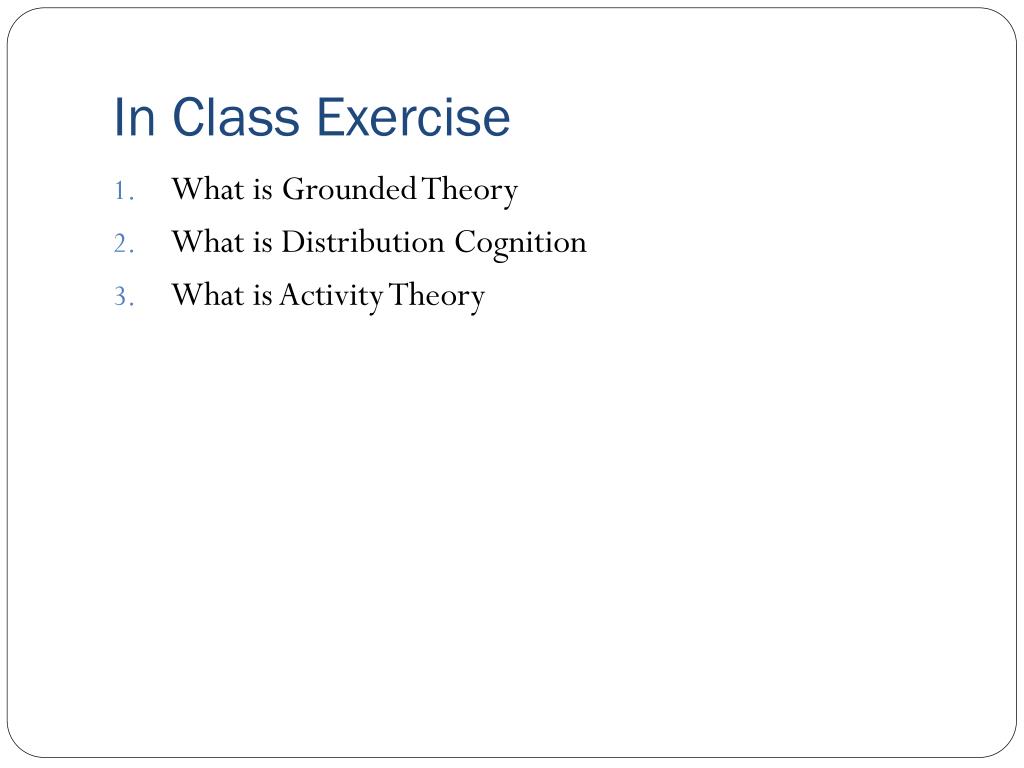 In Class Exercise

1. What is Grounded Theory
2. What is Distribution Cognition
3. What is Activity Theory